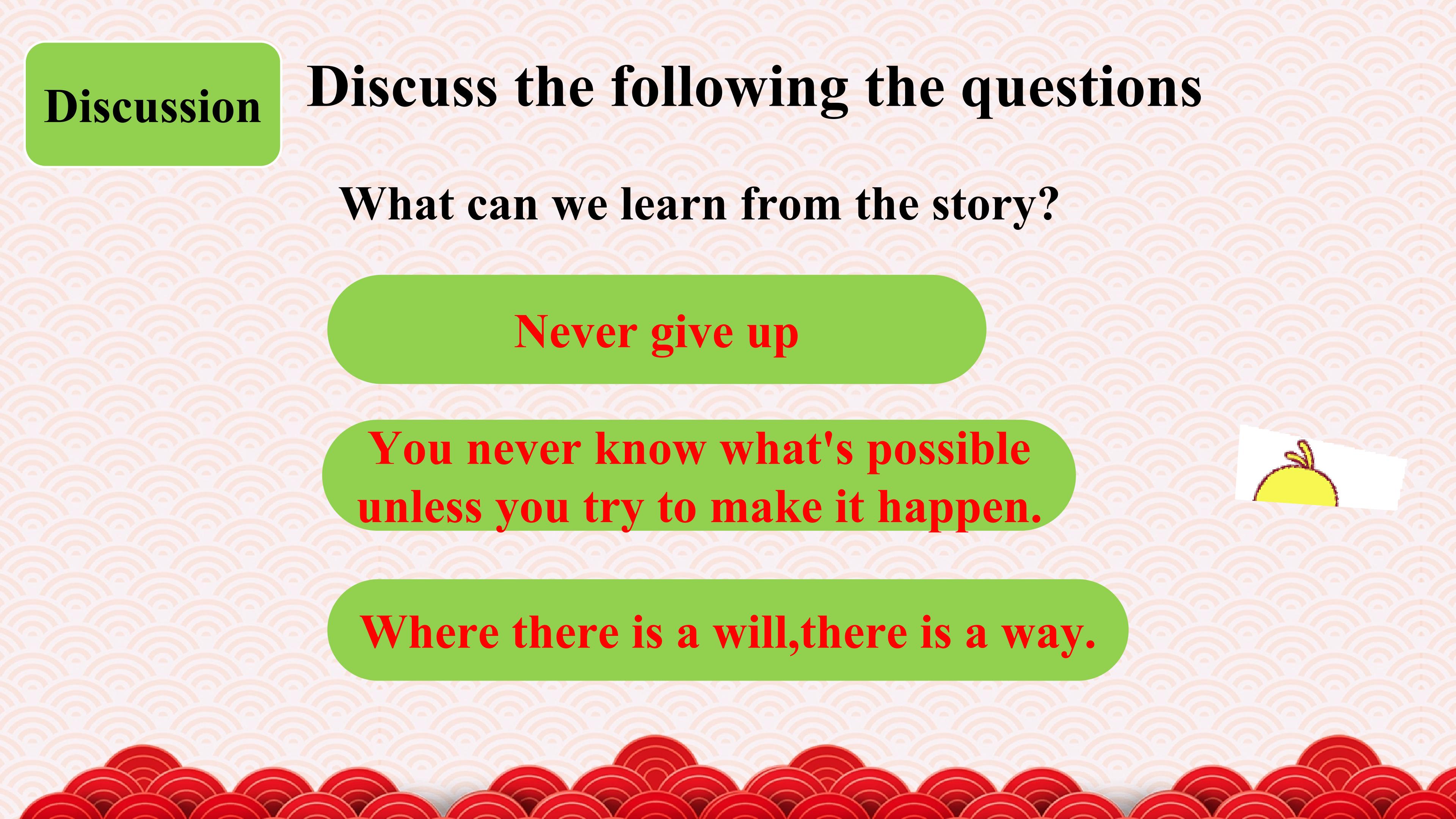 Discussion

Discuss the following the questions

What can we learn from the story?

Never give up

You never know what's possible unless you try to make it happen.

Where there is a will,there is a way.